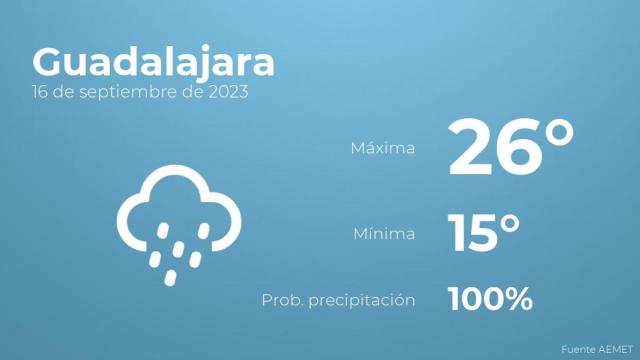 Guadalajara
16 de septiembre de 2023

Máxima 26°

Mínima 15°

Prob. precipitación 100%

Fuente AEMET